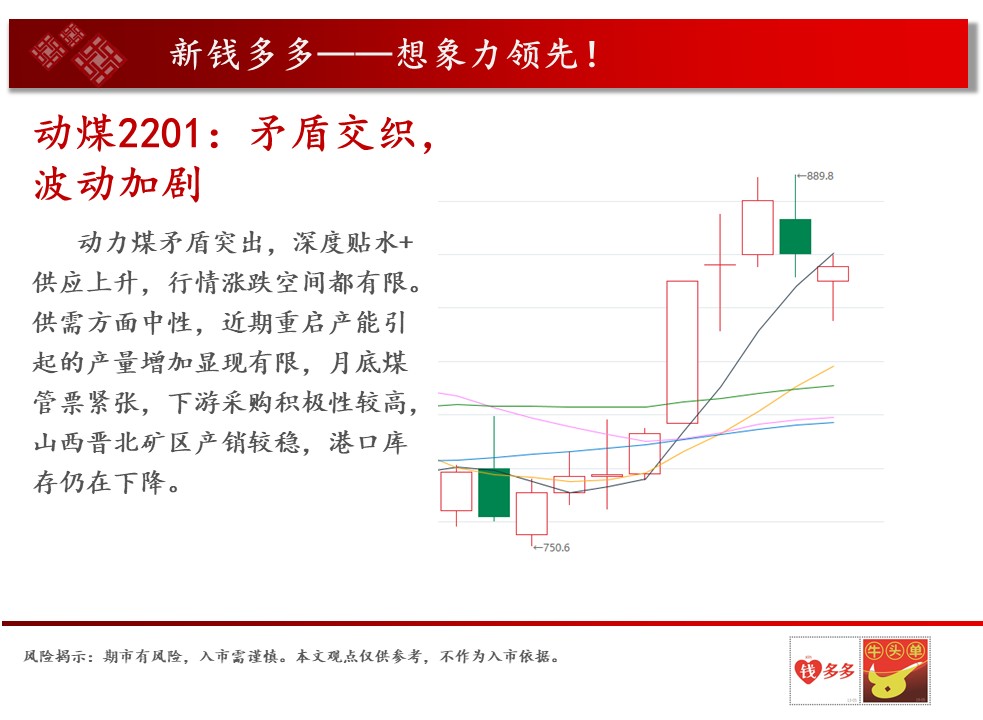 新钱多多——想象力领先！

动煤2201：矛盾交织，波动加剧

动力煤矛盾突出，深度贴水+供应上升，行情涨跌空间都有限。供需方面中性，近期重启产能引起的产量增加显现有限，月底煤管票紧张，下游采购积极性较高，山西晋北矿区产销较稳，港口库存仍在下降。

←889.8

←750.6

风险揭示：期市有风险，入市需谨慎。本文观点仅供参考，不作为入市依据。

钱多多

牛头单